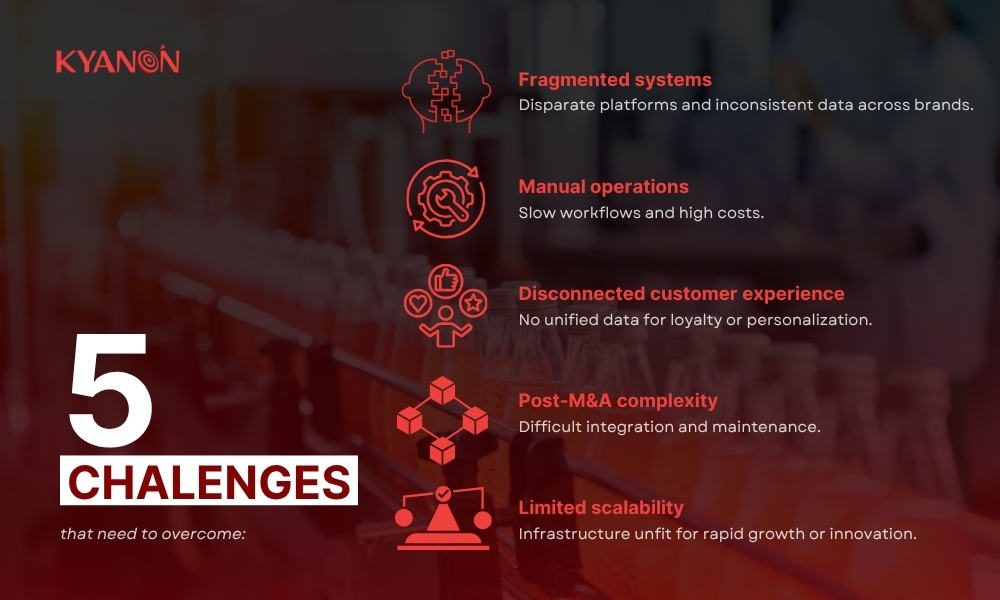 KYANON

5
CHALENGES
that need to overcome:

Fragmented systems
Disparate platforms and inconsistent data across brands.

Manual operations
Slow workflows and high costs.

Disconnected customer experience
No unified data for loyalty or personalization.

Post-M&A complexity
Difficult integration and maintenance.

Limited scalability
Infrastructure unfit for rapid growth or innovation.